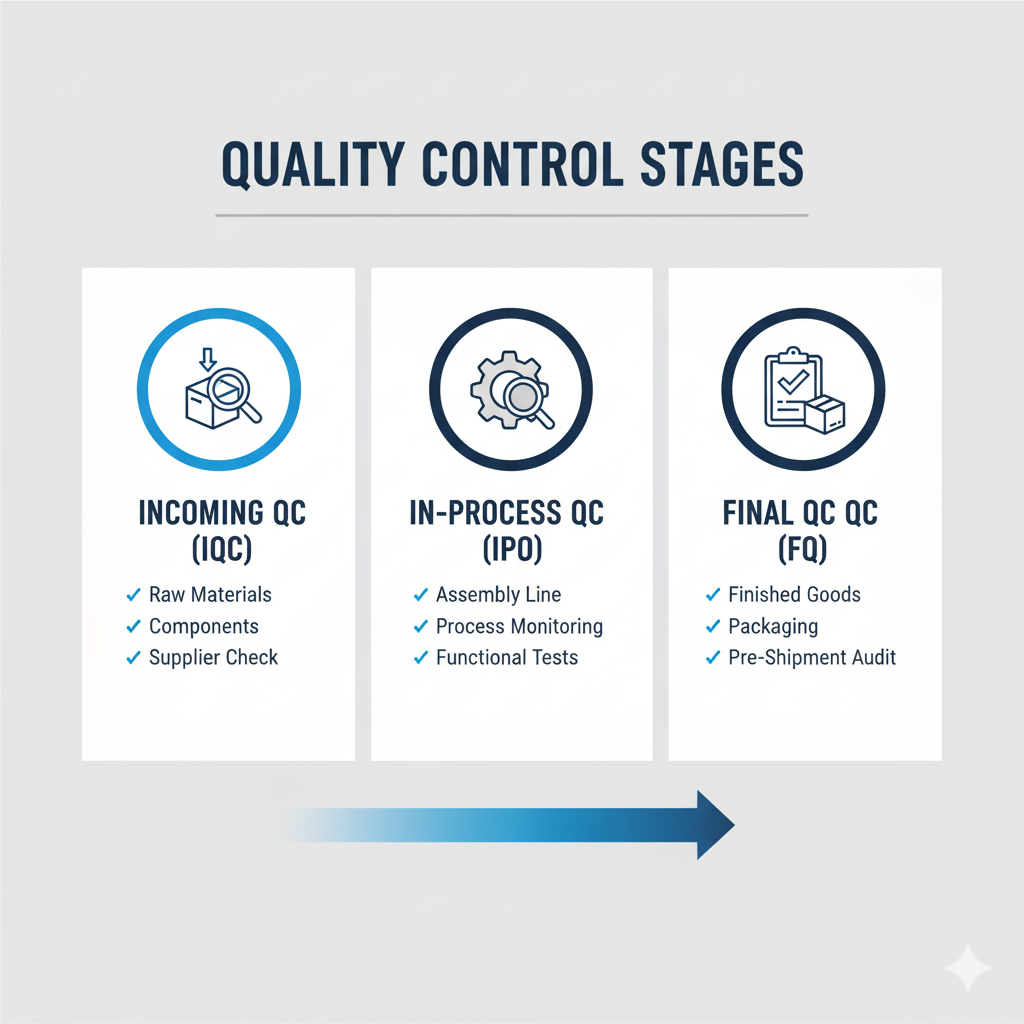 QUALITY CONTROL STAGES

INCOMING QC (IQC)

✓ Raw Materials
✓ Components
✓ Supplier Check

IN-PROCESS QC (IPO)

✓ Assembly Line
✓ Process Monitoring
✓ Functional Tests

FINAL QC QC (FQ)

✓ Finished Goods
✓ Packaging
✓ Pre-Shipment Audit